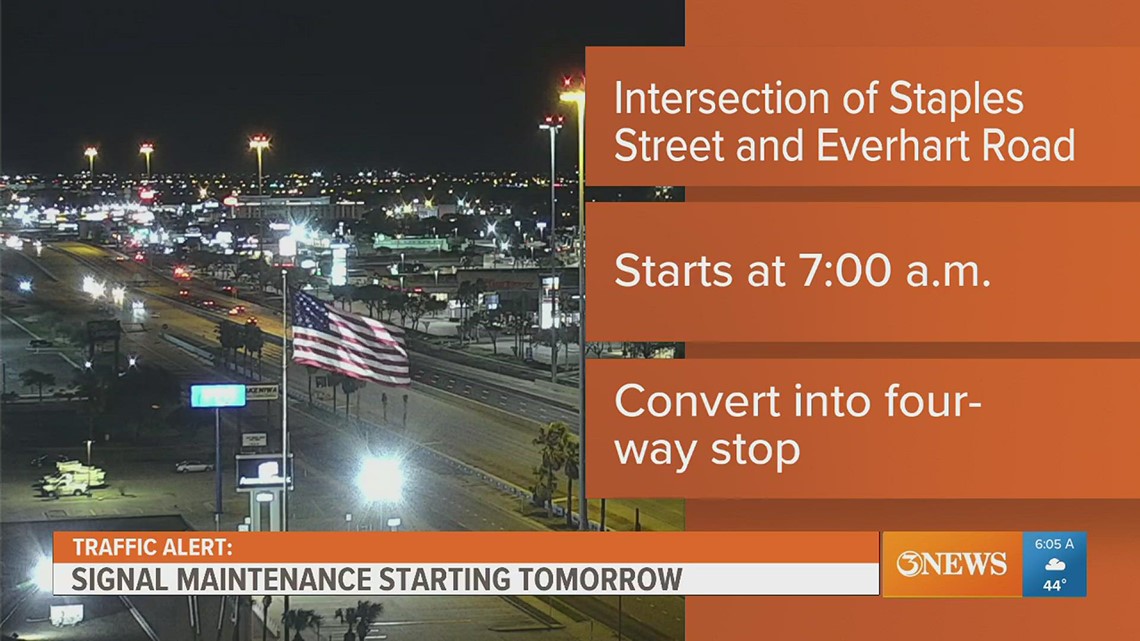 Intersection of Staples Street and Everhart Road

Starts at 7:00 a.m.

Convert into four-way stop

TRAFFIC ALERT:
SIGNAL MAINTENANCE STARTING TOMORROW

3NEWS
6:05 A
44°